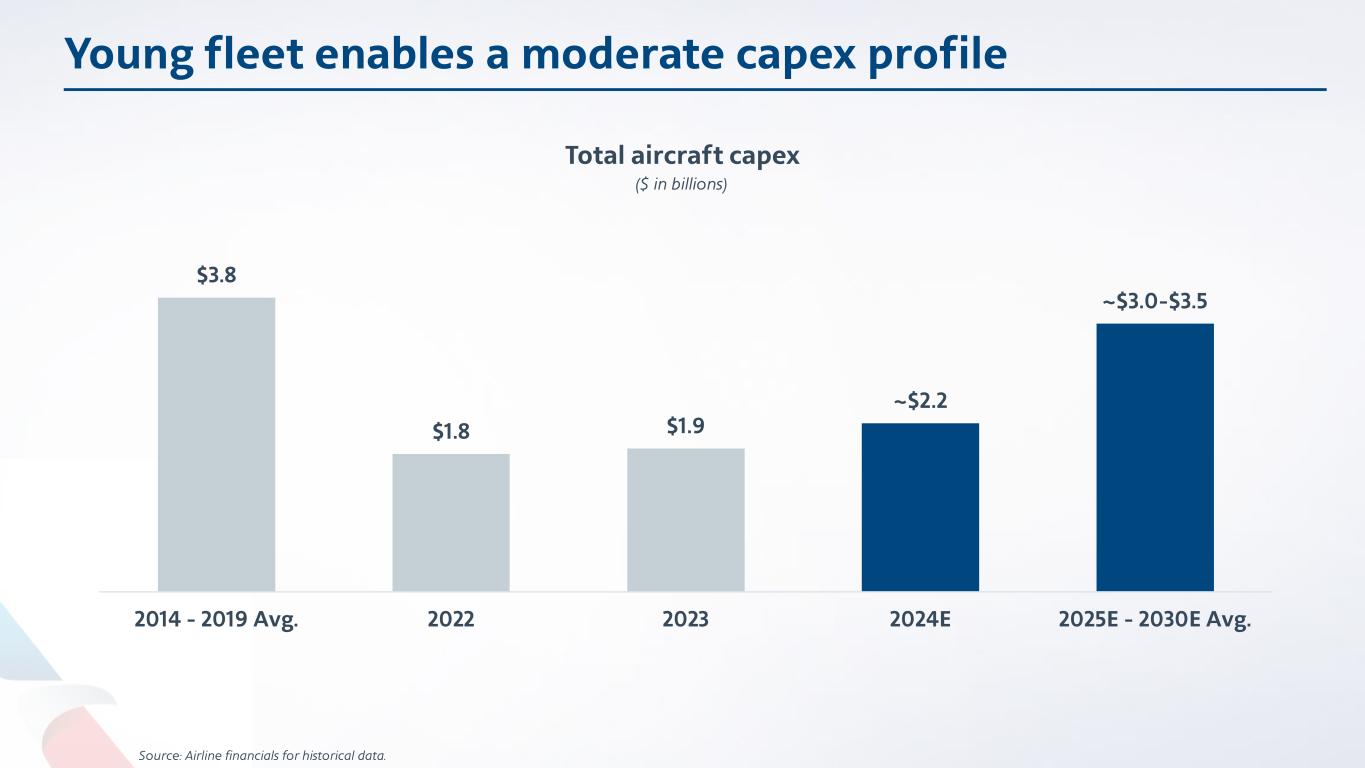 Young fleet enables a moderate capex profile

Total aircraft capex
($ in billions)

$3.8

$1.8

$1.9

~$2.2

~$3.0-$3.5

2014 - 2019 Avg.

2022

2023

2024E

2025E - 2030E Avg.

Source: Airline financials for historical data.